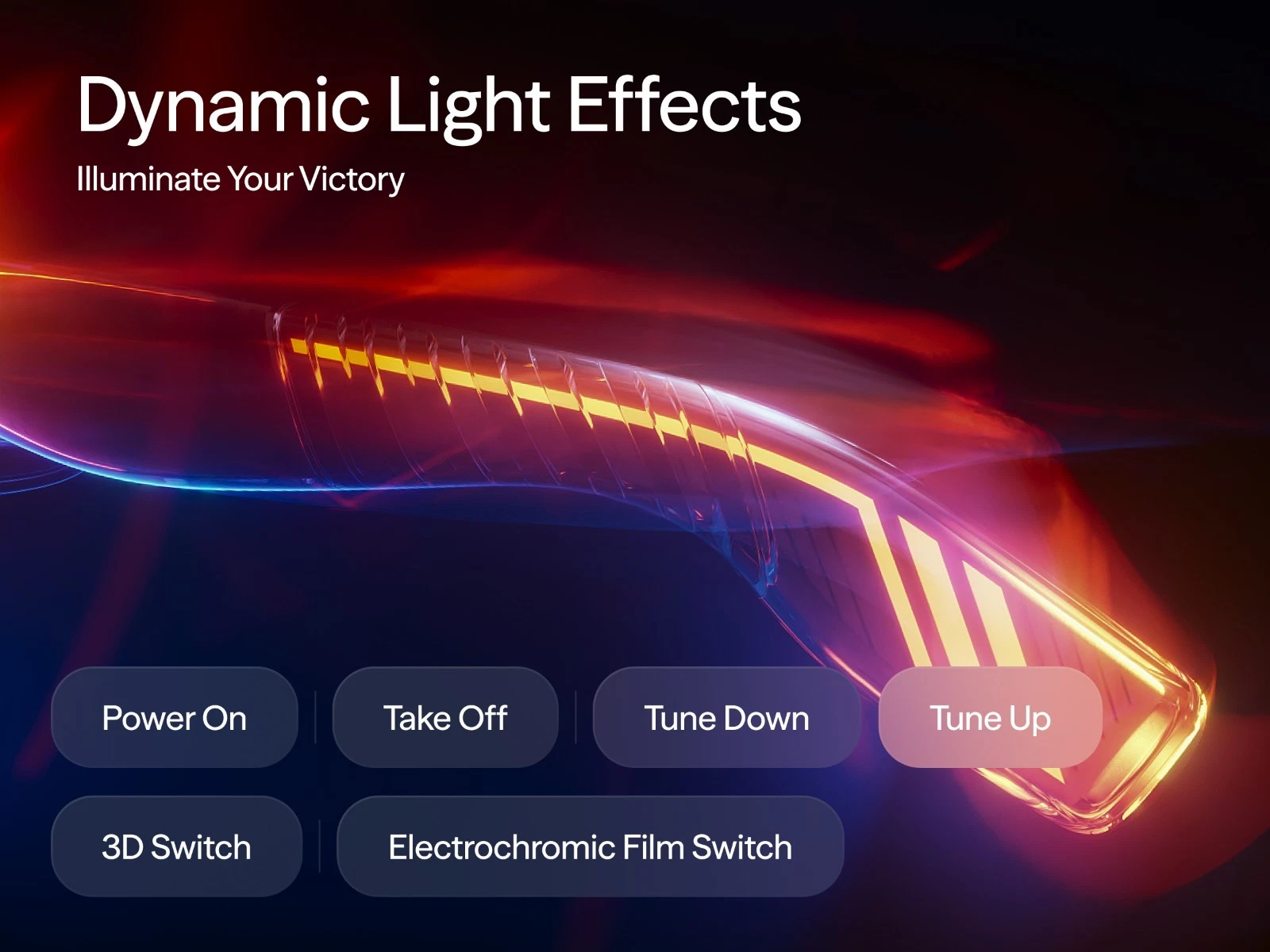 Dynamic Light Effects

Illuminate Your Victory

Power On

Take Off

Tune Down

Tune Up

3D Switch

Electrochromic Film Switch